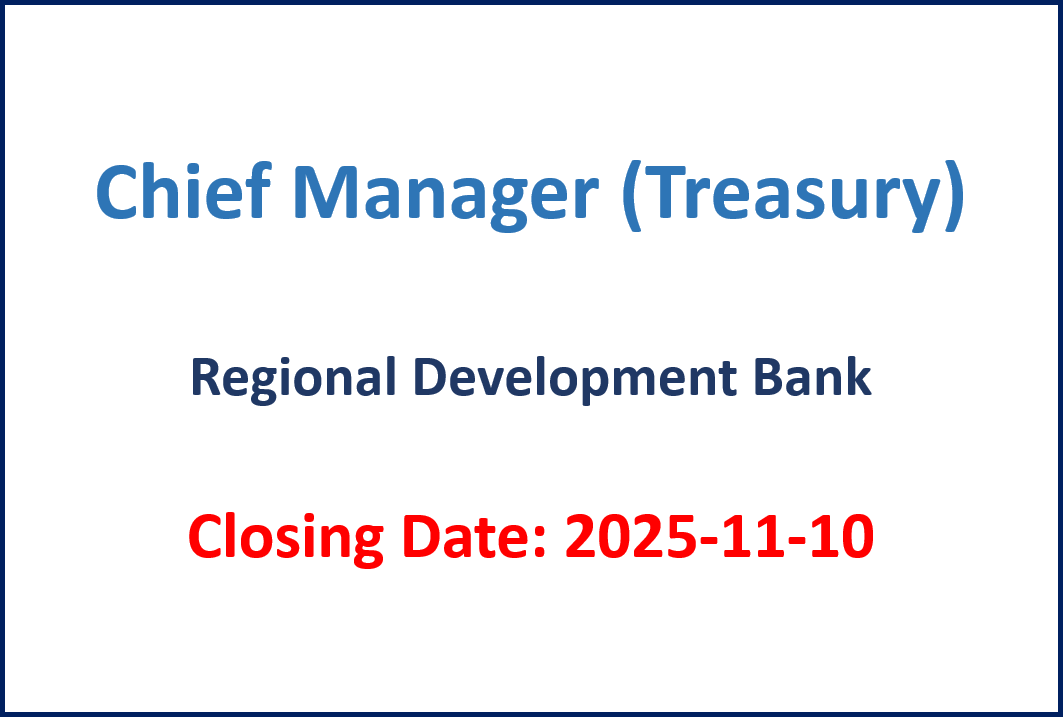 Chief Manager (Treasury)

Regional Development Bank

Closing Date: 2025-11-10